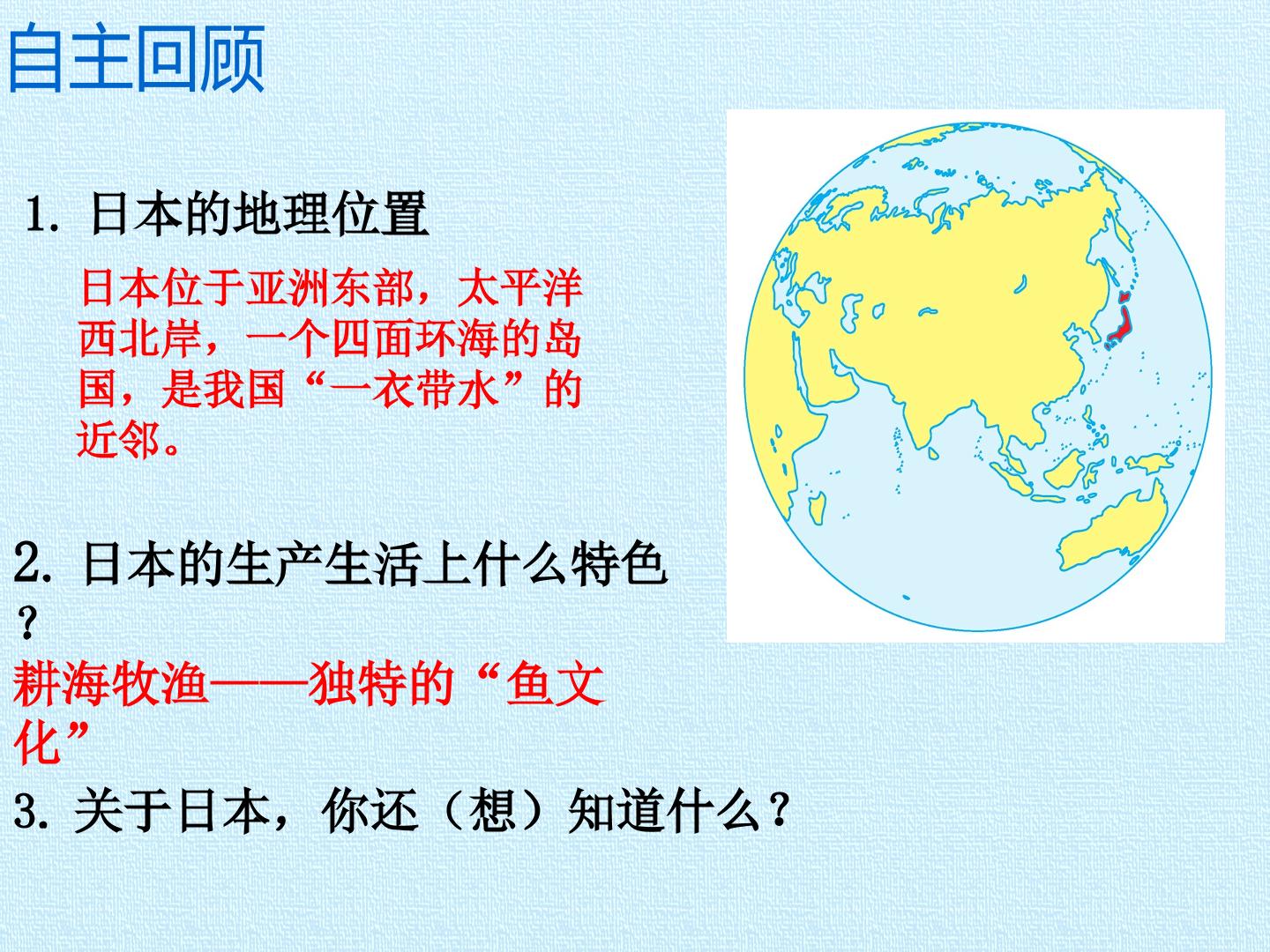 自主回顾

1.日本的地理位置

日本位于亚洲东部，太平洋西北岸，一个四面环海的岛国，是我国“一衣带水”的近邻。

2.日本的生产生活上什么特色？

耕海牧渔——独特的“鱼文化”

3.关于日本，你还（想）知道什么？